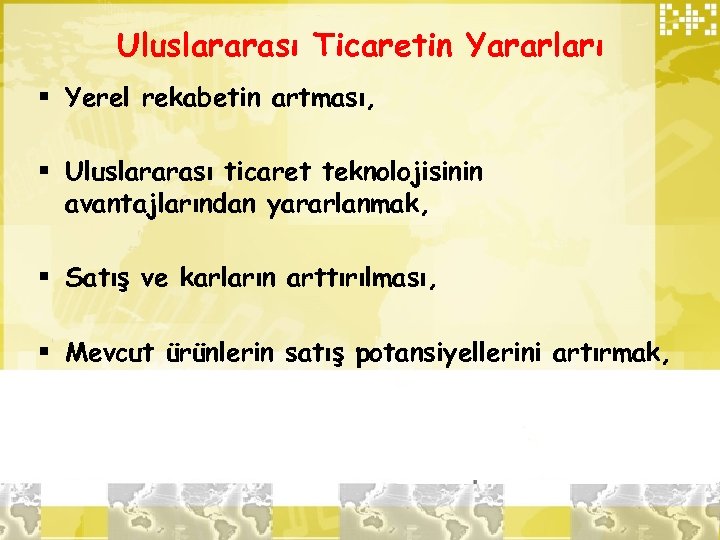 Uluslararası Ticaretin Yararları

▪ Yerel rekabetin artması,

▪ Uluslararası ticaret teknolojisinin avantajlarından yararlanmak,

▪ Satış ve karların arttırılması,

▪ Mevcut ürünlerin satış potansiyellerini artırmak,